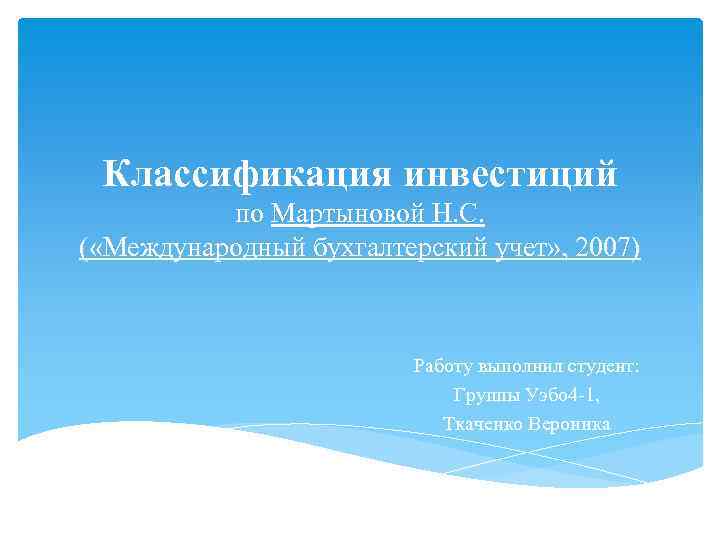 Классификация инвестиций
по Мартыновой Н.С.
(«Международный бухгалтерский учет», 2007)

Работу выполнил студент:
Группы Уэбо4-1,
Ткаченко Вероника